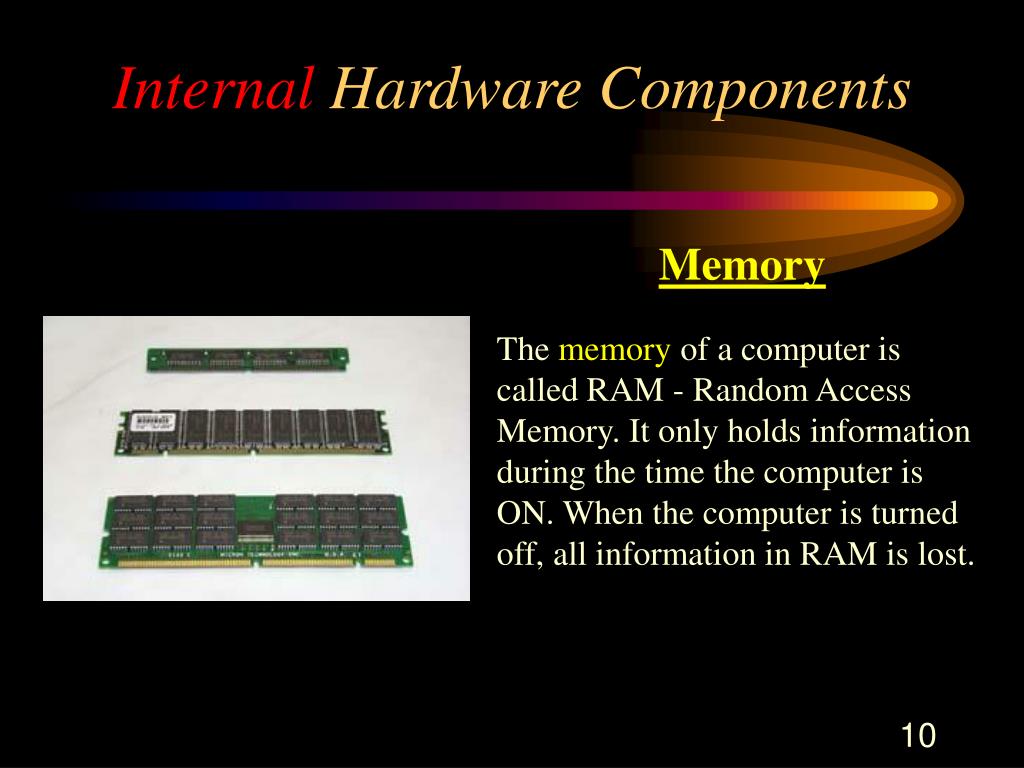 Internal Hardware Components

Memory

The memory of a computer is called RAM - Random Access Memory. It only holds information during the time the computer is ON. When the computer is turned off, all information in RAM is lost.

10